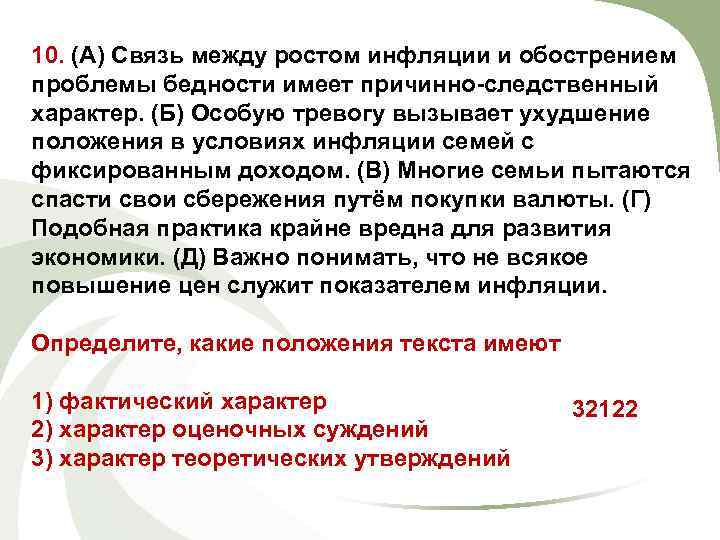 10. (А) Связь между ростом инфляции и обострением проблемы бедности имеет причинно-следственный характер. (Б) Особую тревогу вызывает ухудшение положения в условиях инфляции семей с фиксированным доходом. (В) Многие семьи пытаются спасти свои сбережения путём покупки валюты. (Г) Подобная практика крайне вредна для развития экономики. (Д) Важно понимать, что не всякое повышение цен служит показателем инфляции.

Определите, какие положения текста имеют

1) фактический характер
2) характер оценочных суждений
3) характер теоретических утверждений

32122